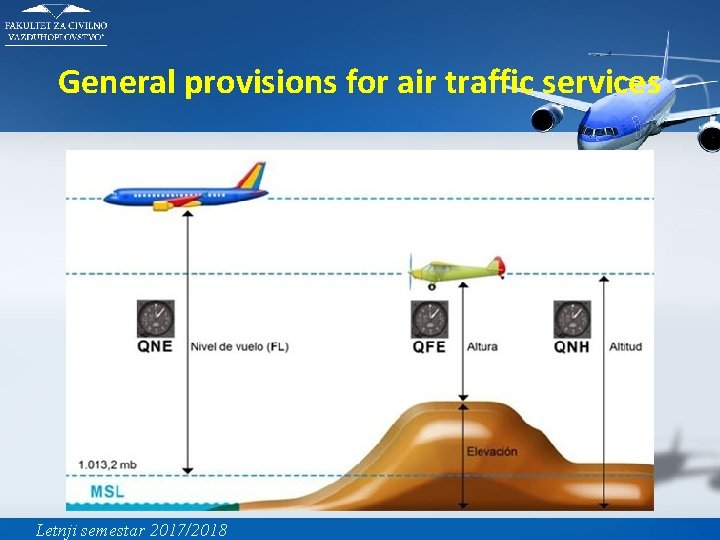 FAKULTET ZA CIVILNO VAZDUHOPLOVSTVO

General provisions for air traffic services

QNE
Nivel de vuelo (FL)

QFE
Altura

QNH
Altitud

Elevación

1.013,2 mb

MSL

Letnji semestar 2017/2018